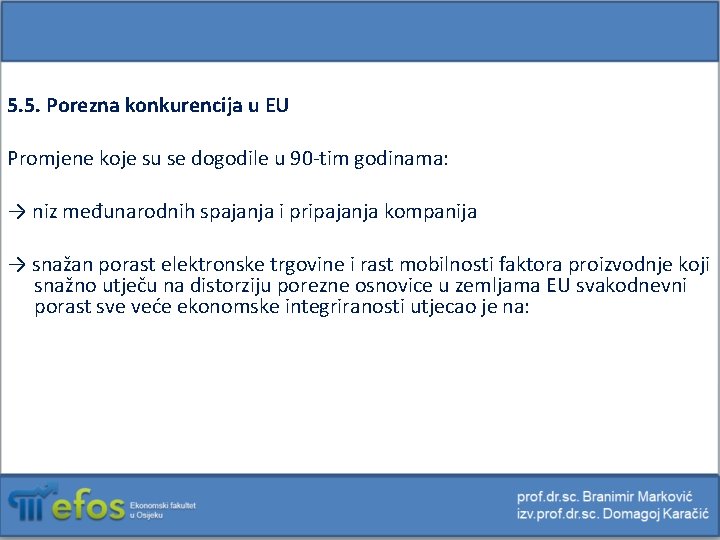 5.5. Porezna konkurencija u EU

Promjene koje su se dogodile u 90-tim godinama:

→ niz međunarodnih spajanja i pripajanja kompanija

→ snažan porast elektronske trgovine i rast mobilnosti faktora proizvodnje koji snažno utječu na distorziju porezne osnovice u zemljama EU svakodnevni porast sve veće ekonomske integriranosti utjecao je na:

efos Ekonomski fakultet u Osijeku

prof.dr.sc. Branimir Marković
izv.prof.dr.sc. Domagoj Karačić